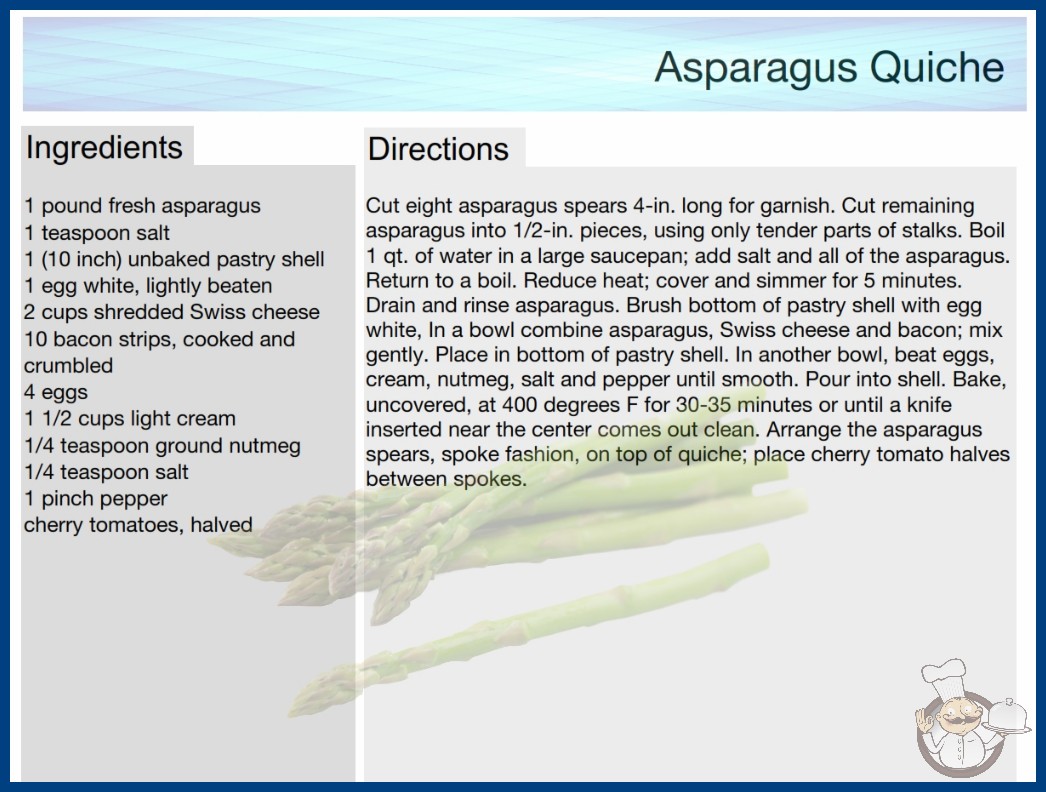 Asparagus Quiche

Ingredients

1 pound fresh asparagus
1 teaspoon salt
1 (10 inch) unbaked pastry shell
1 egg white, lightly beaten
2 cups shredded Swiss cheese
10 bacon strips, cooked and crumbled
4 eggs
1 1/2 cups light cream
1/4 teaspoon ground nutmeg
1/4 teaspoon salt
1 pinch pepper
cherry tomatoes, halved

Directions

Cut eight asparagus spears 4-in. long for garnish. Cut remaining asparagus into 1/2-in. pieces, using only tender parts of stalks. Boil 1 qt. of water in a large saucepan; add salt and all of the asparagus. Return to a boil. Reduce heat; cover and simmer for 5 minutes. Drain and rinse asparagus. Brush bottom of pastry shell with egg white, In a bowl combine asparagus, Swiss cheese and bacon; mix gently. Place in bottom of pastry shell. In another bowl, beat eggs, cream, nutmeg, salt and pepper until smooth. Pour into shell. Bake, uncovered, at 400 degrees F for 30-35 minutes or until a knife inserted near the center comes out clean. Arrange the asparagus spears, spoke fashion, on top of quiche; place cherry tomato halves between spokes.